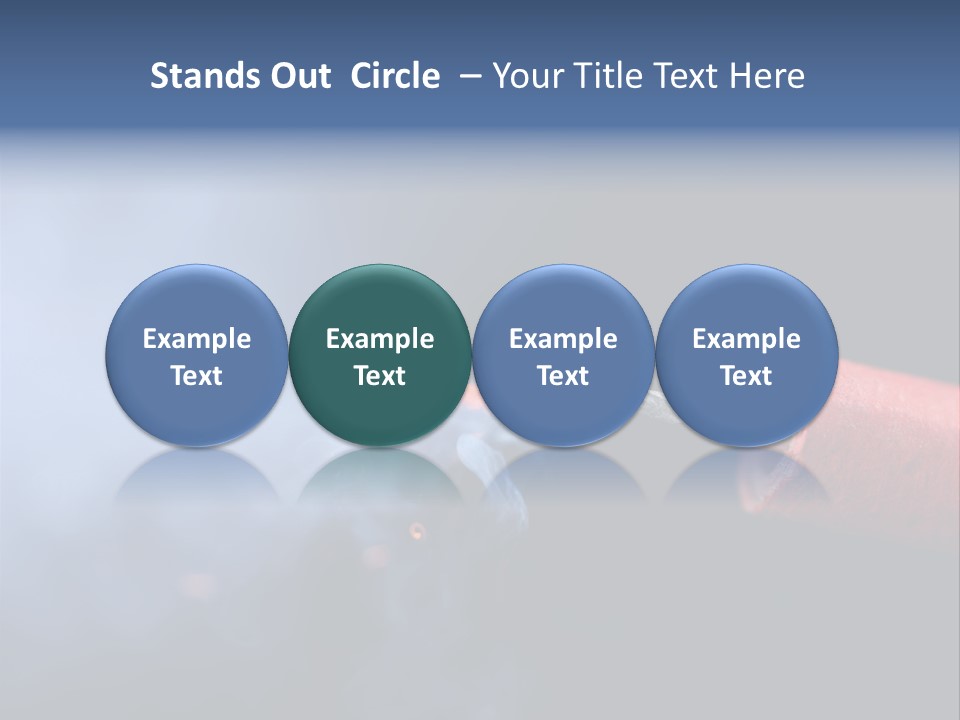 Stands Out Circle – Your Title Text Here

Example Text

Example Text

Example Text

Example Text